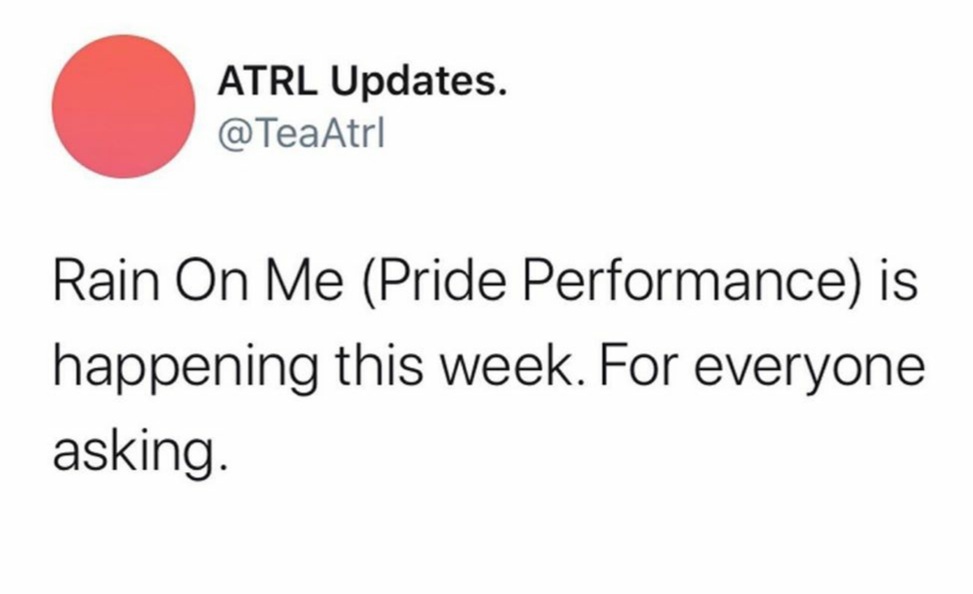 ATRL Updates.
@TeaAtrl

Rain On Me (Pride Performance) is happening this week. For everyone asking.